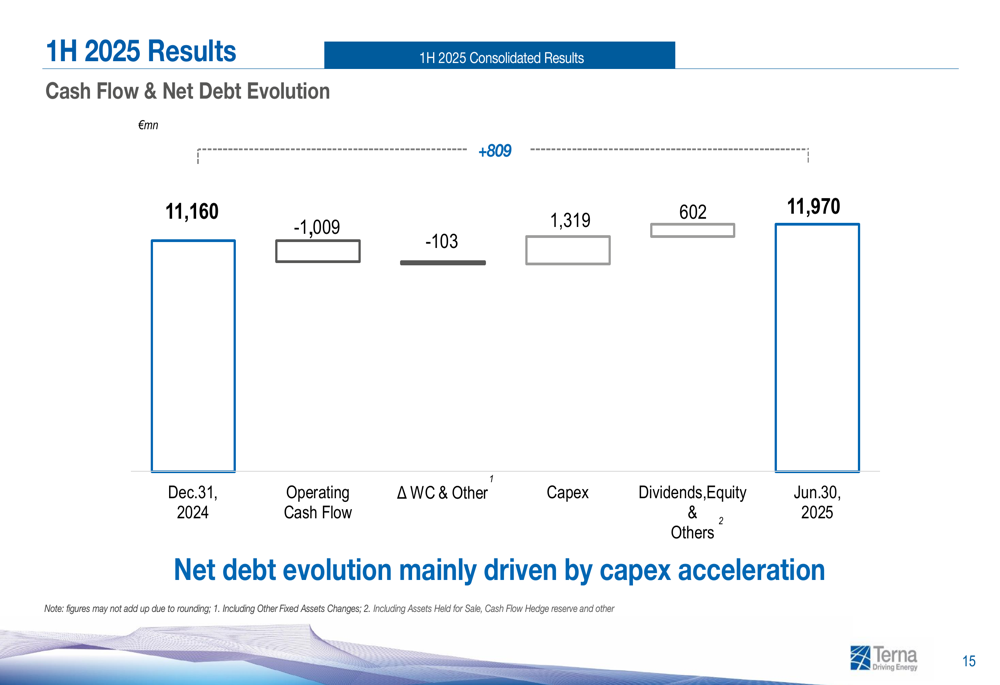 1H 2025 Results

1H 2025 Consolidated Results

Cash Flow & Net Debt Evolution

€mn

+809

11,160

-1,009

-103

1,319

602

11,970

Dec.31, 2024

Operating Cash Flow

Δ WC & Other $^1$

Capex

Dividends,Equity & Others $^2$

Jun.30, 2025

Net debt evolution mainly driven by capex acceleration

Note: figures may not add up due to rounding; 1. Including Other Fixed Assets Changes; 2. Including Assets Held for Sale, Cash Flow Hedge reserve and other

Terna
Driving Energy

15